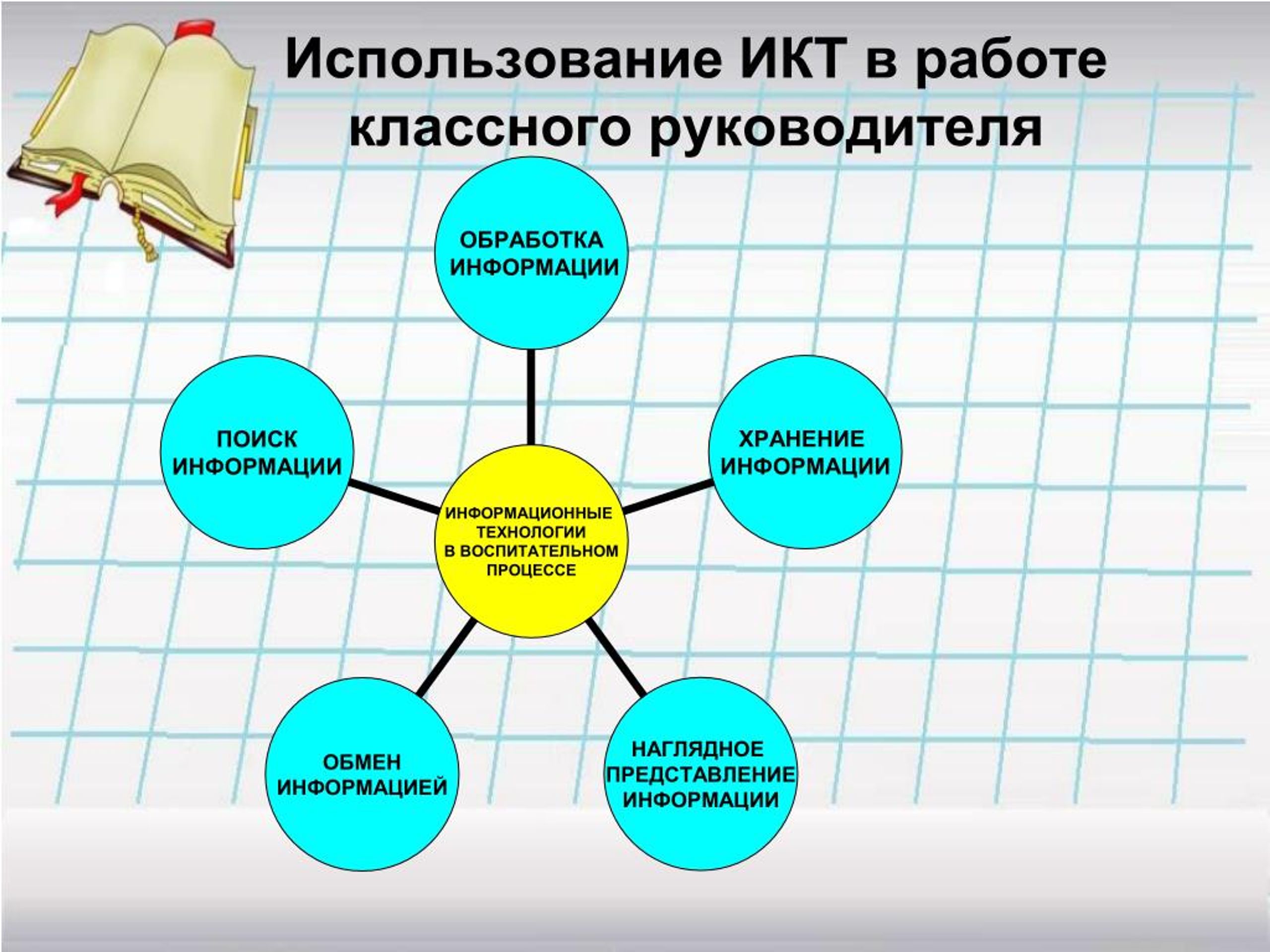 Использование ИКТ в работе классного руководителя

ОБРАБОТКА ИНФОРМАЦИИ

ПОИСК ИНФОРМАЦИИ

ХРАНЕНИЕ ИНФОРМАЦИИ

ИНФОРМАЦИОННЫЕ ТЕХНОЛОГИИ В ВОСПИТАТЕЛЬНОМ ПРОЦЕССЕ

ОБМЕН ИНФОРМАЦИЕЙ

НАГЛЯДНОЕ ПРЕДСТАВЛЕНИЕ ИНФОРМАЦИИ